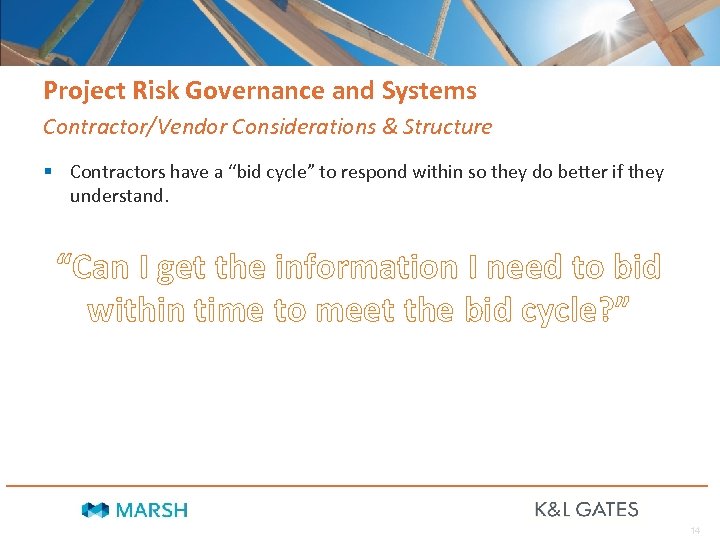 Project Risk Governance and Systems

Contractor/Vendor Considerations & Structure

▪ Contractors have a “bid cycle” to respond within so they do better if they understand.

“Can I get the information I need to bid within time to meet the bid cycle?”

MARSH

K&L GATES

14